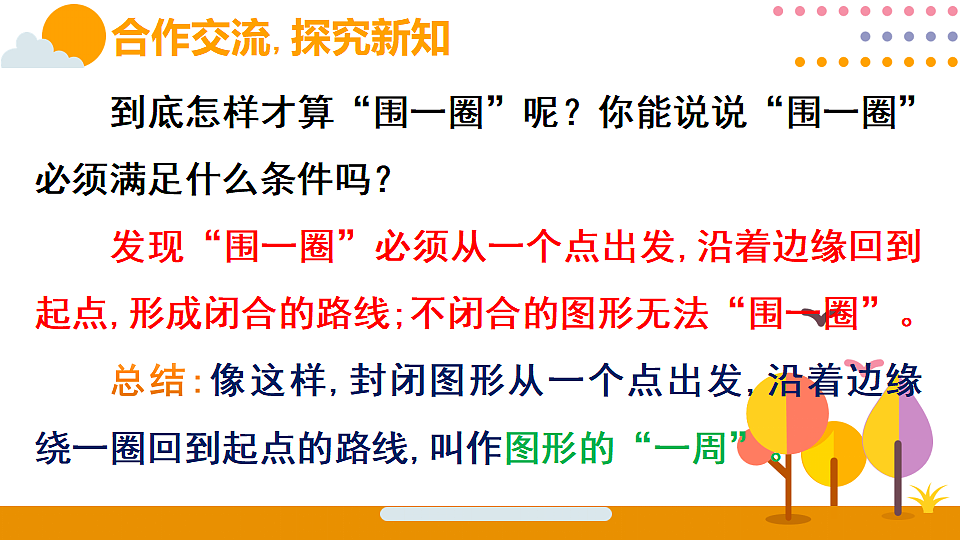 合作交流，探究新知

到底怎样才算“围一圈”呢？你能说说“围一圈”必须满足什么条件吗？

发现“围一圈”必须从一个点出发，沿着边缘回到起点，形成闭合的路线；不闭合的图形无法“围一圈”。

总结：像这样，封闭图形从一个点出发，沿着边缘绕一圈回到起点的路线，叫作图形的“一周”。